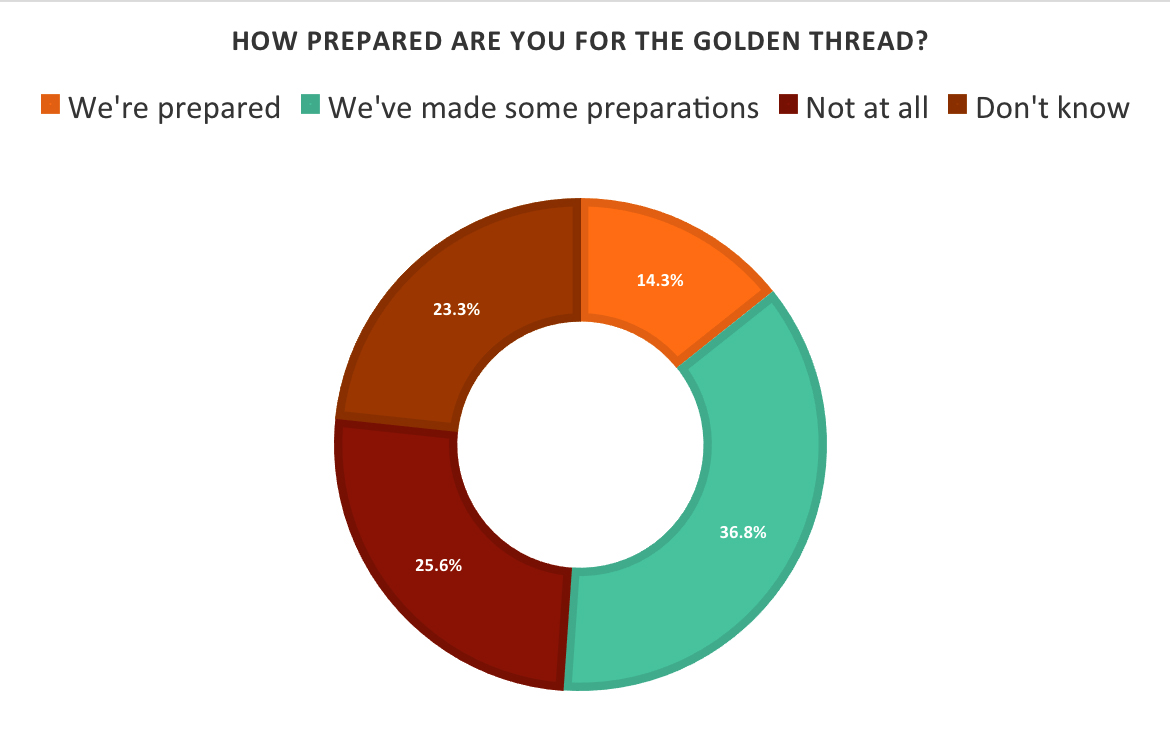 HOW PREPARED ARE YOU FOR THE GOLDEN THREAD?

We're prepared We've made some preparations Not at all Don't know

14.3%
36.8%
25.6%
23.3%